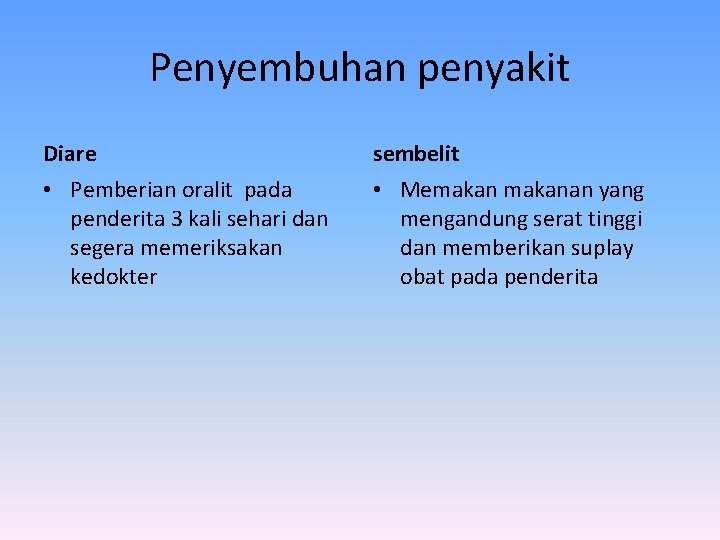 Penyembuhan penyakit

Diare

• Pemberian oralit pada penderita 3 kali sehari dan segera memeriksakan kedokter

sembelit

• Memakan makanan yang mengandung serat tinggi dan memberikan suplay obat pada penderita